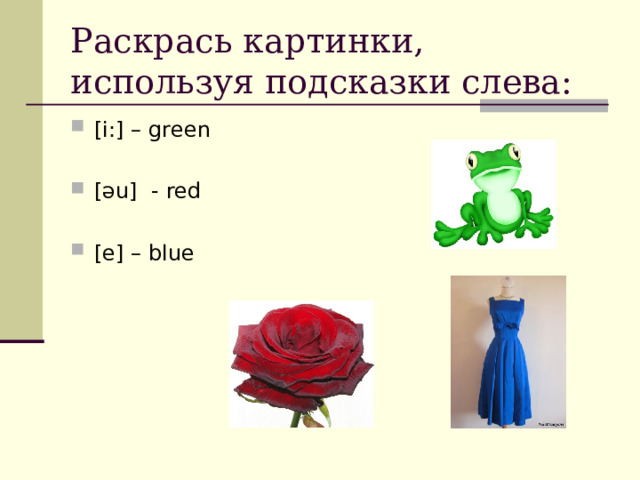 Раскрась картинки, используя подсказки слева:

[i:] – green

[əu] - red

[e] – blue